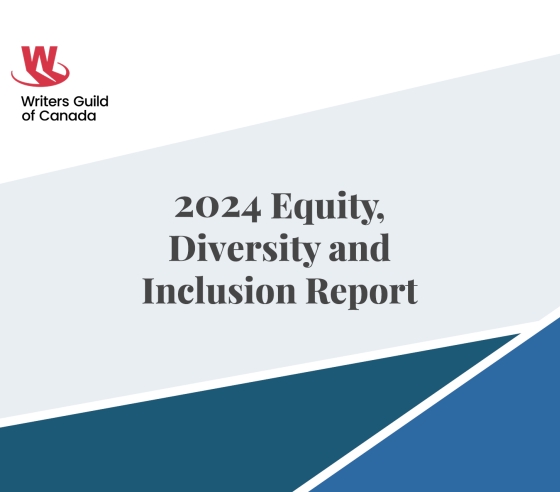 Writers Guild of Canada

2024 Equity, Diversity and Inclusion Report